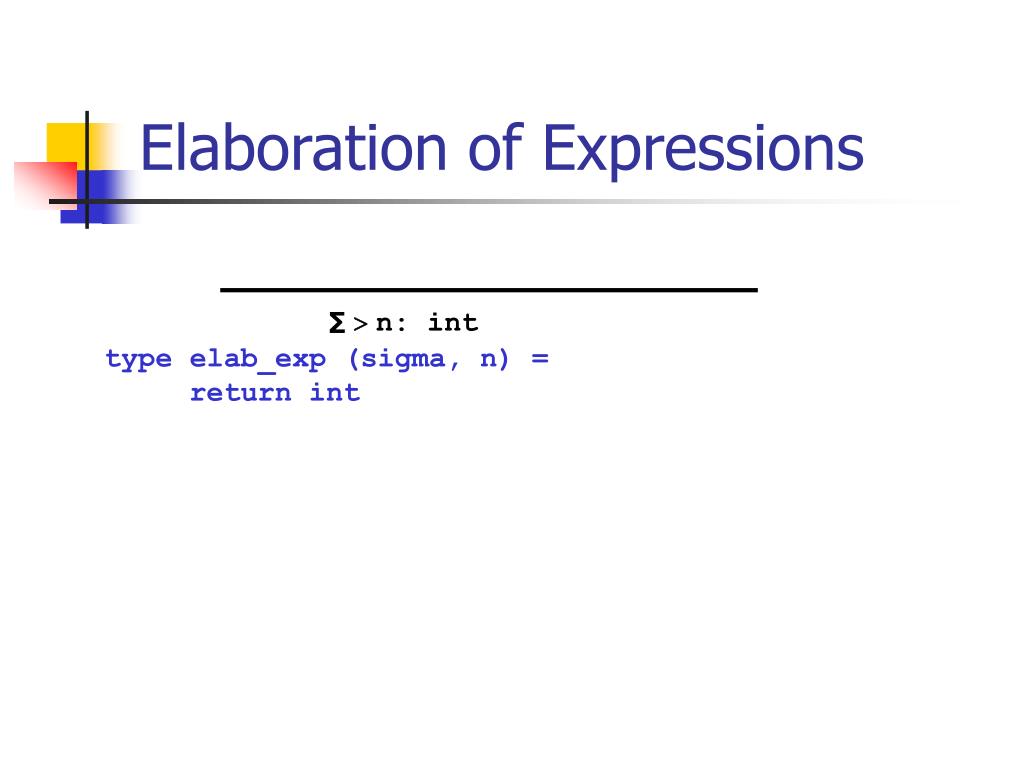 Elaboration of Expressions

$\Sigma >$ n: int

type elab_exp (sigma, n) =
return int